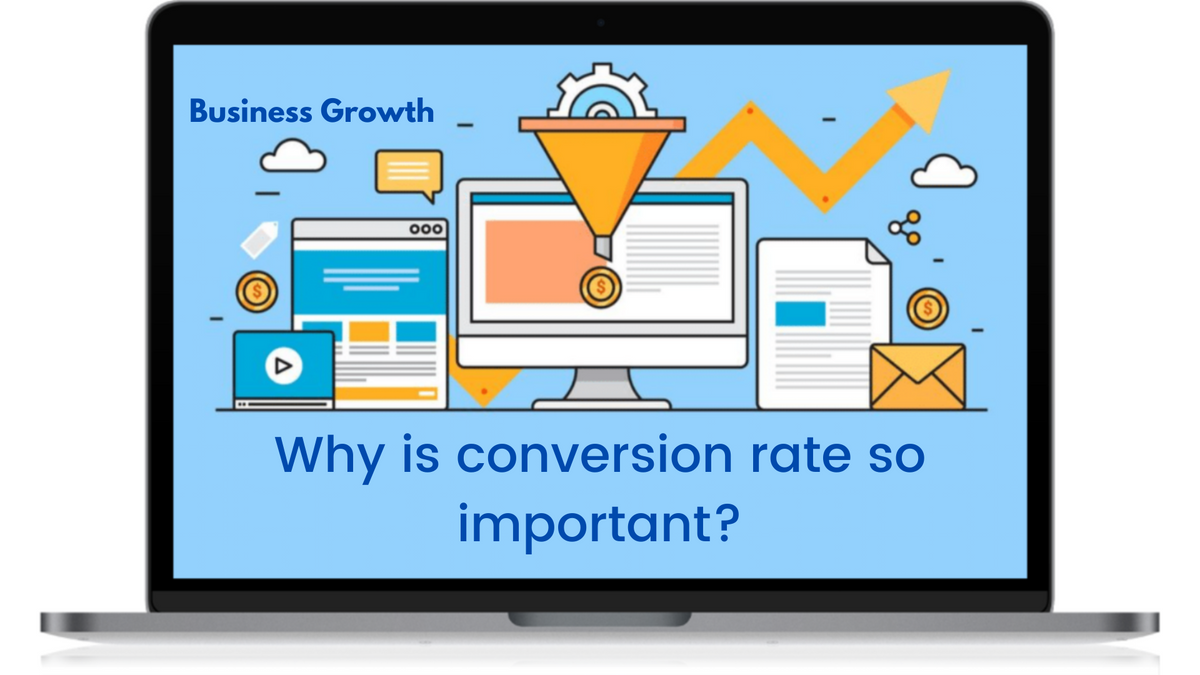 Business Growth

Why is conversion rate so important?